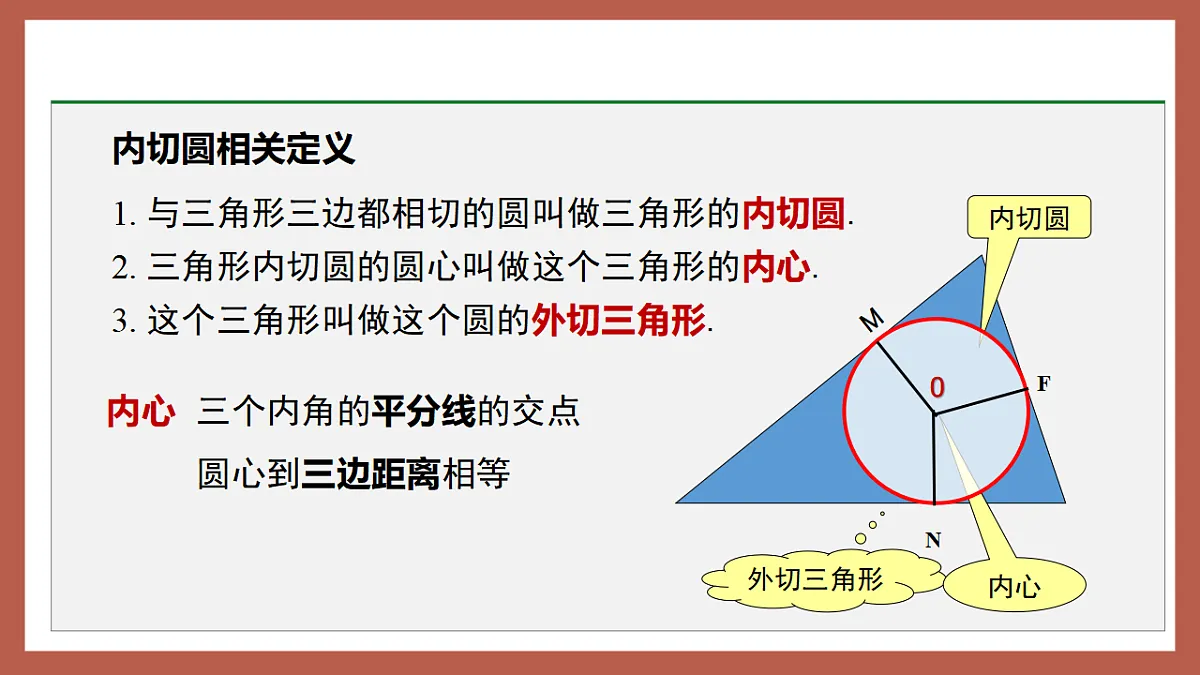 内切圆相关定义

1. 与三角形三边都相切的圆叫做三角形的内切圆.

2. 三角形内切圆的圆心叫做这个三角形的内心.

3. 这个三角形叫做这个圆的外切三角形.

内心 三个内角的平分线的交点

圆心到三边距离相等

内切圆

M

0

F

N

外切三角形

内心